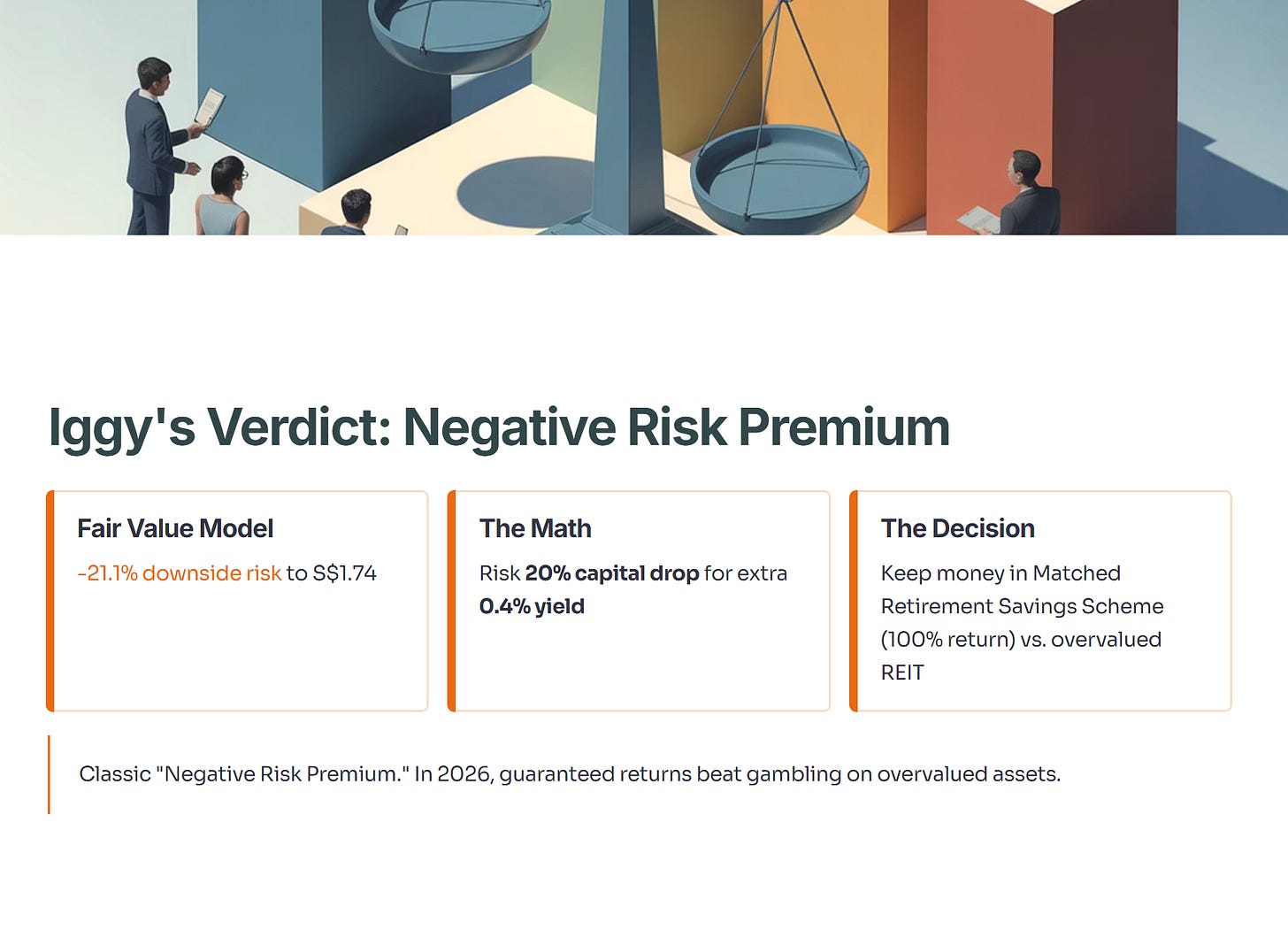 Iggy's Verdict: Negative Risk Premium

Fair Value Model

-21.1% downside risk to S$1.74

The Math

Risk 20% capital drop for extra 0.4% yield

The Decision

Keep money in Matched Retirement Savings Scheme (100% return) vs. overvalued REIT

Classic "Negative Risk Premium." In 2026, guaranteed returns beat gambling on overvalued assets.